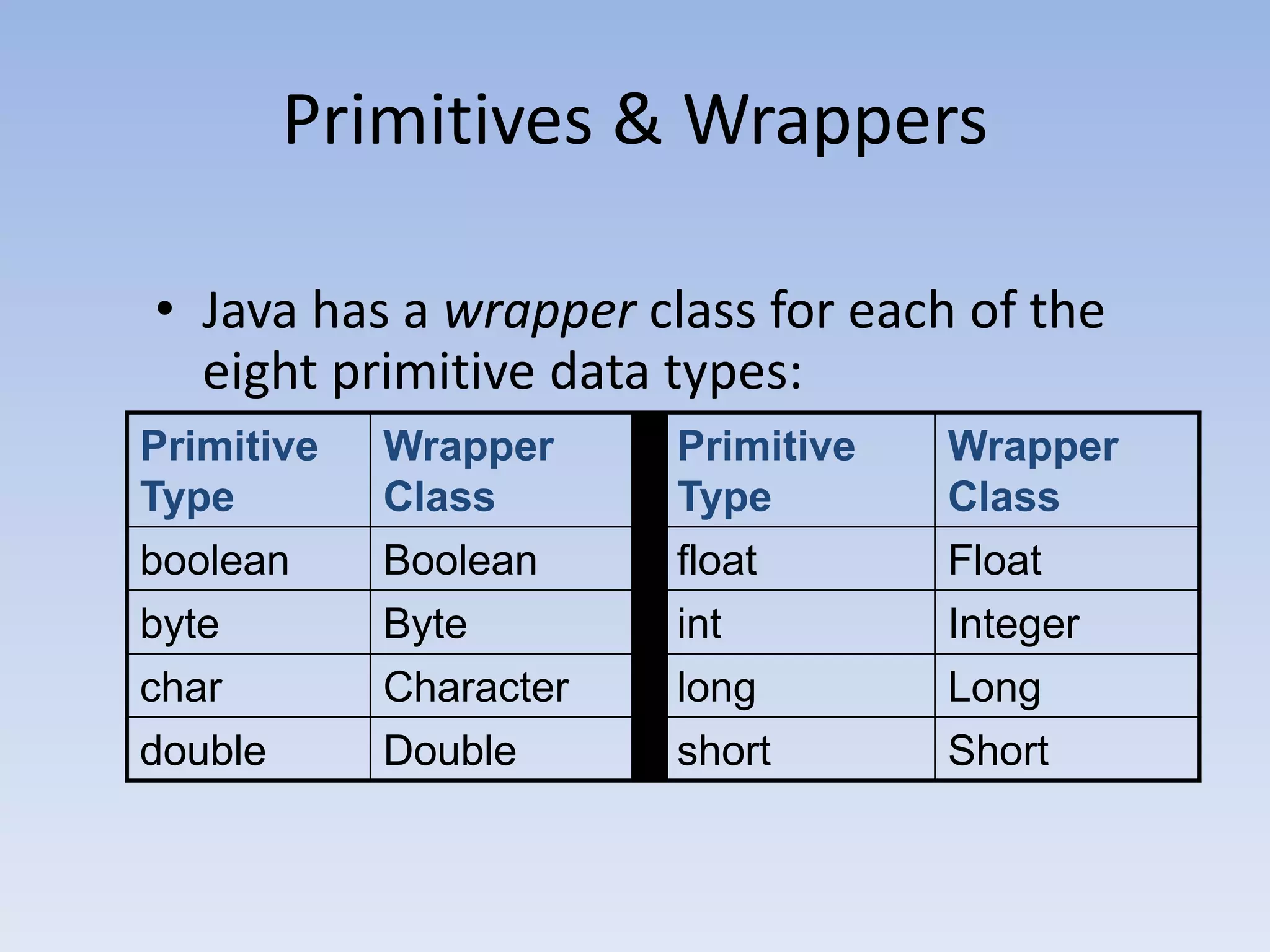 Primitives & Wrappers

• Java has a wrapper class for each of the eight primitive data types:

| Primitive Type | Wrapper Class | | Primitive Type | Wrapper Class |
|---|---|---|---|---|
| boolean | Boolean | | float | Float |
| byte | Byte | | int | Integer |
| char | Character | | long | Long |
| double | Double | | short | Short |